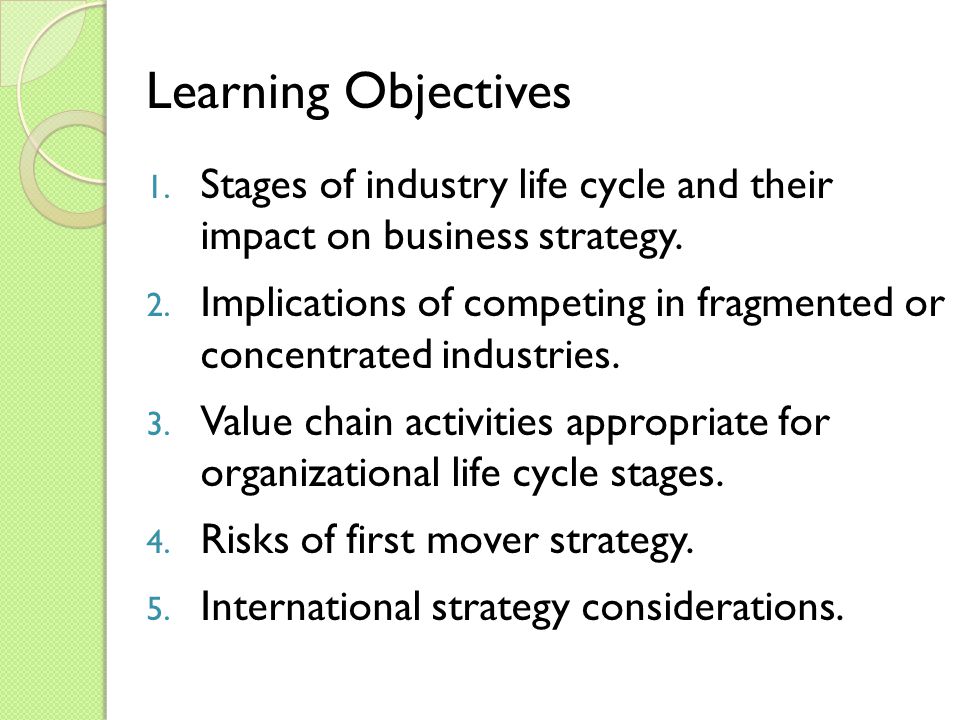 Learning Objectives

1. Stages of industry life cycle and their impact on business strategy.
2. Implications of competing in fragmented or concentrated industries.
3. Value chain activities appropriate for organizational life cycle stages.
4. Risks of first mover strategy.
5. International strategy considerations.